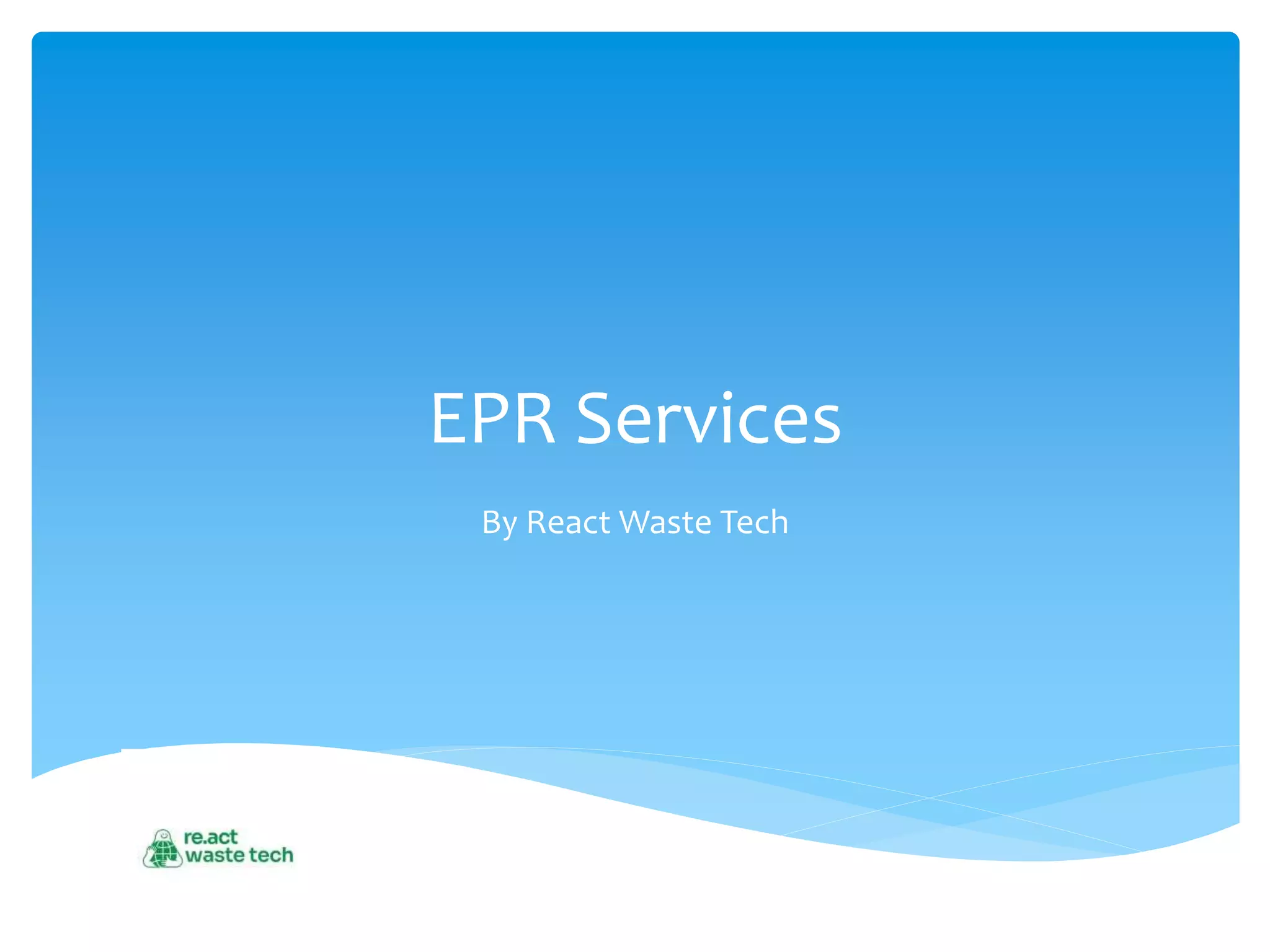 EPR Services

By React Waste Tech

re.act
waste tech